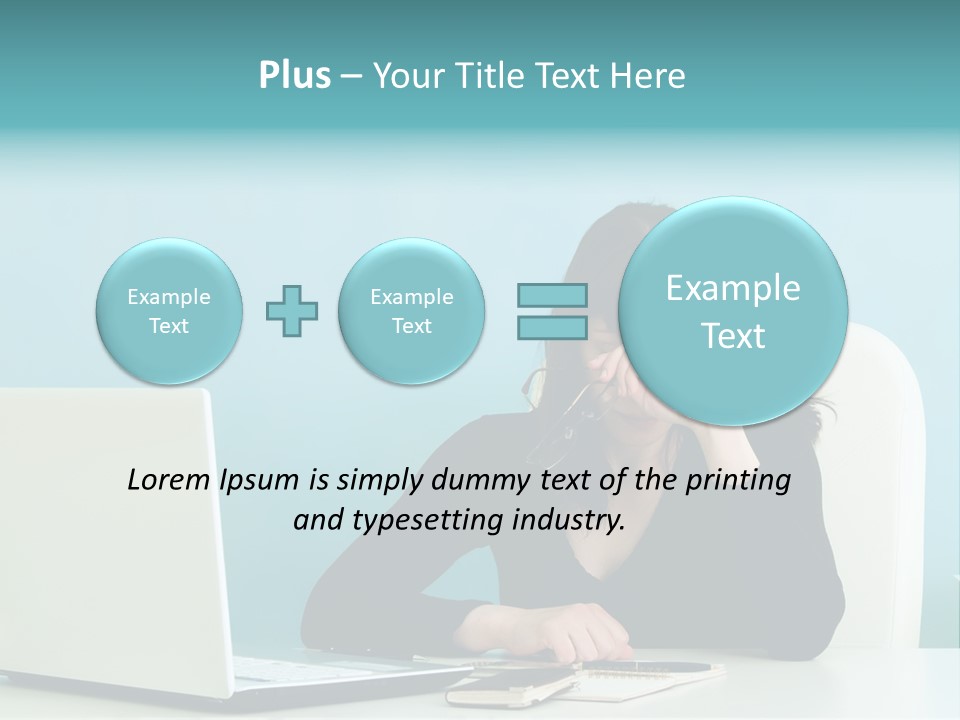 Plus – Your Title Text Here

Example Text

Example Text

Example Text

Lorem Ipsum is simply dummy text of the printing and typesetting industry.